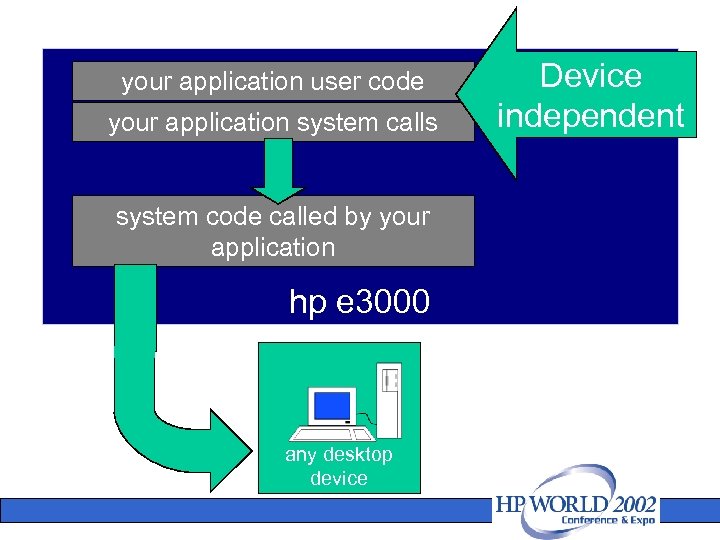 your application user code

your application system calls

Device independent

system code called by your application

hp e3000

any desktop device

HP WORLD 2002
Conference & Expo